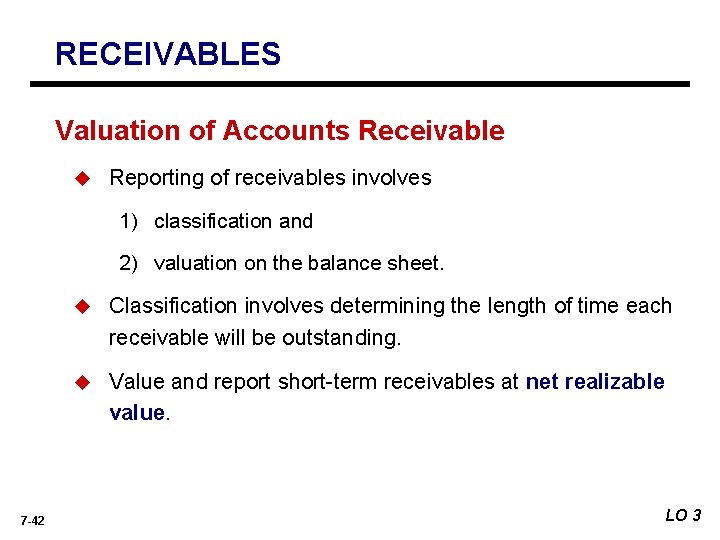 RECEIVABLES

Valuation of Accounts Receivable

Reporting of receivables involves

1) classification and

2) valuation on the balance sheet.

Classification involves determining the length of time each receivable will be outstanding.

Value and report short-term receivables at net realizable value.

7-42

LO 3